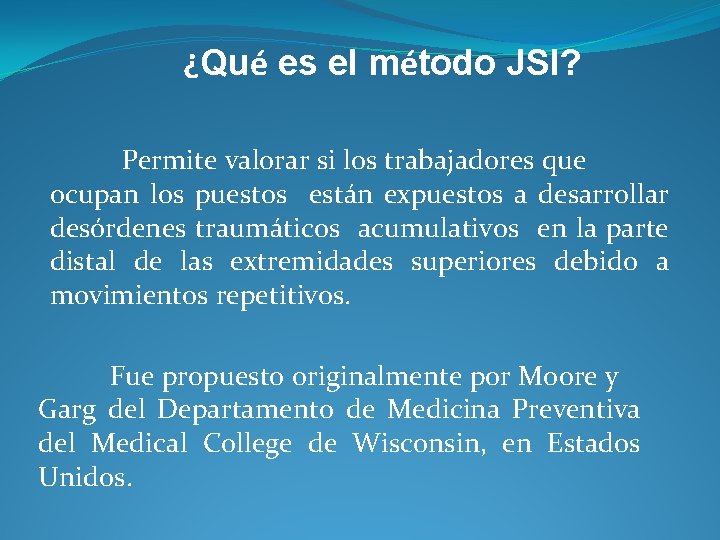 ¿Qué es el método JSI?

Permite valorar si los trabajadores que ocupan los puestos están expuestos a desarrollar desórdenes traumáticos acumulativos en la parte distal de las extremidades superiores debido a movimientos repetitivos.

Fue propuesto originalmente por Moore y Garg del Departamento de Medicina Preventiva del Medical College de Wisconsin, en Estados Unidos.